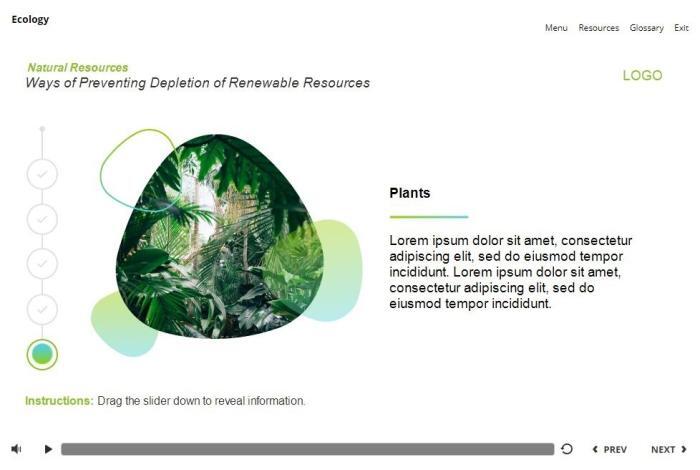 Ecology

Menu Resources Glossary Exit

Natural Resources
Ways of Preventing Depletion of Renewable Resources

LOGO

Plants

Lorem ipsum dolor sit amet, consectetur adipiscing elit, sed do eiusmod tempor incididunt. Lorem ipsum dolor sit amet, consectetur adipiscing elit, sed do eiusmod tempor incididunt.

Instructions: Drag the slider down to reveal information.

PREV NEXT